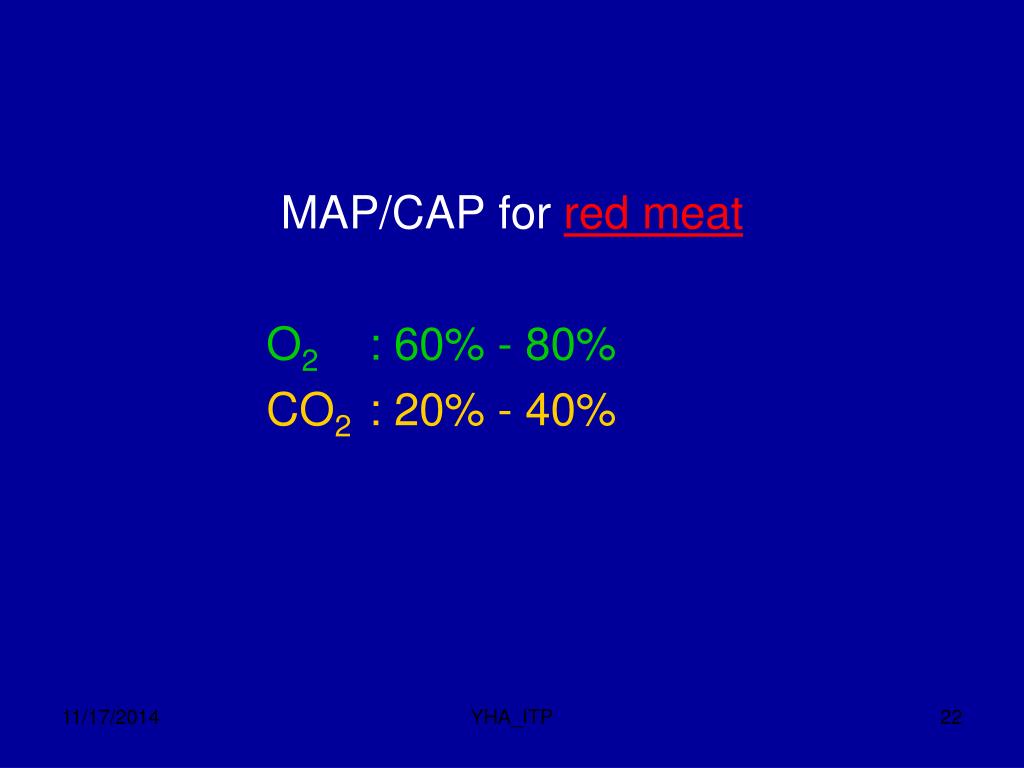 MAP/CAP for red meat

$O_2$ : 60% - 80%
$CO_2$ : 20% - 40%

11/17/2014

YHA_ITP

22